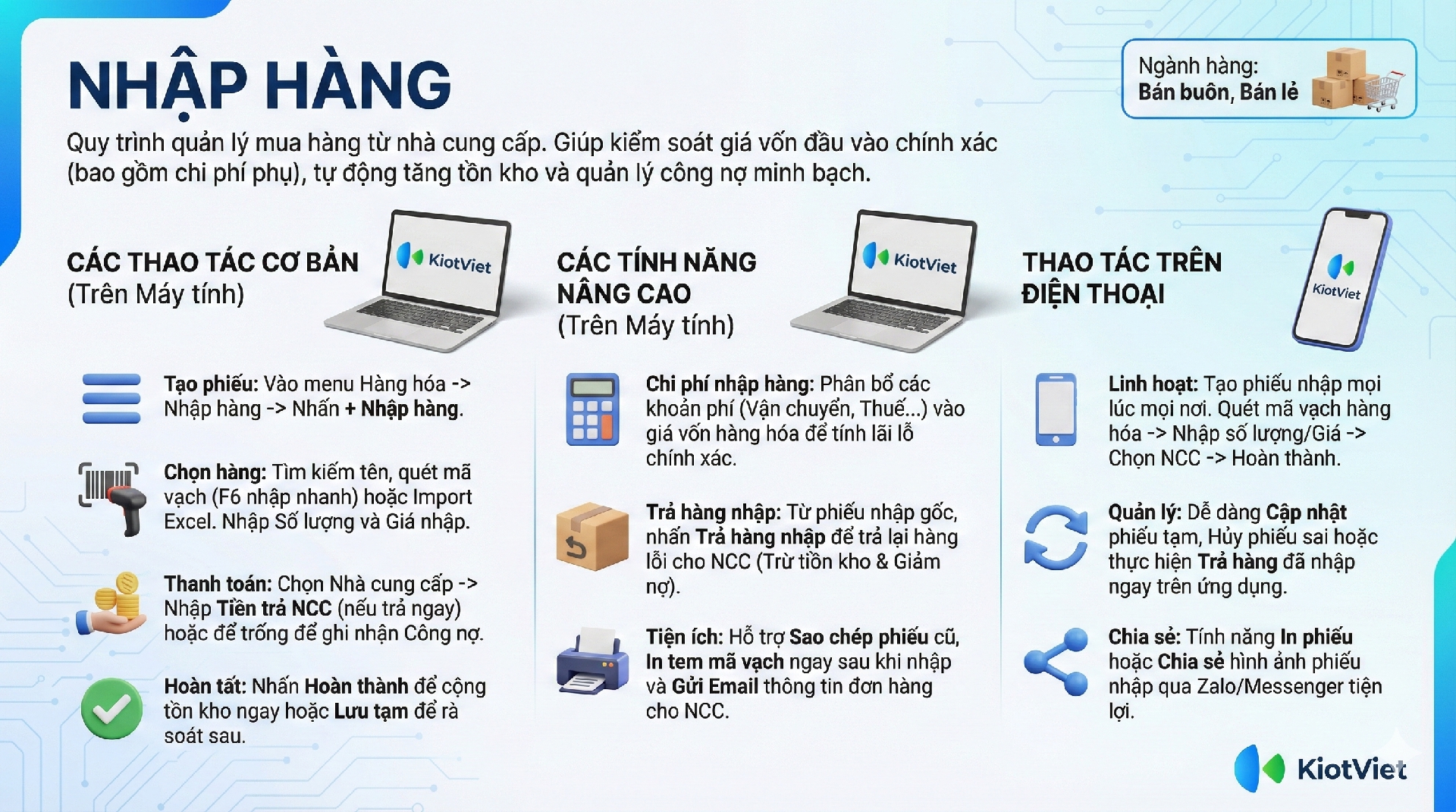 NHẬP HÀNG

Ngành hàng:
Bán buôn, Bán lẻ

Quy trình quản lý mua hàng từ nhà cung cấp. Giúp kiểm soát giá vốn đầu vào chính xác (bao gồm chi phí phụ), tự động tăng tồn kho và quản lý công nợ minh bạch.

CÁC THAO TÁC CƠ BẢN
(Trên Máy tính)

KiotViet

Tạo phiếu: Vào menu Hàng hóa -> Nhập hàng -> Nhấn + Nhập hàng.

Chọn hàng: Tìm kiếm tên, quét mã vạch (F6 nhập nhanh) hoặc Import Excel. Nhập Số lượng và Giá nhập.

Thanh toán: Chọn Nhà cung cấp -> Nhập Tiền trả NCC (nếu trả ngay) hoặc để trống để ghi nhận Công nợ.

Hoàn tất: Nhấn Hoàn thành để cộng tồn kho ngay hoặc Lưu tạm để rà soát sau.

CÁC TÍNH NĂNG NÂNG CAO
(Trên Máy tính)

KiotViet

Chi phí nhập hàng: Phân bổ các khoản phí (Vận chuyển, Thuế...) vào giá vốn hàng hóa để tính lãi lỗ chính xác.

Trả hàng nhập: Từ phiếu nhập gốc, nhấn Trả hàng nhập để trả lại hàng lỗi cho NCC (Trừ tồn kho & Giảm nợ).

Tiện ích: Hỗ trợ Sao chép phiếu cũ, In tem mã vạch ngay sau khi nhập và Gửi Email thông tin đơn hàng cho NCC.

THAO TÁC TRÊN ĐIỆN THOẠI

KiotViet

Linh hoạt: Tạo phiếu nhập mọi lúc mọi nơi. Quét mã vạch hàng hóa -> Nhập số lượng/Giá -> Chọn NCC -> Hoàn thành.

Quản lý: Dễ dàng Cập nhật phiếu tạm, Hủy phiếu sai hoặc thực hiện Trả hàng đã nhập ngay trên ứng dụng.

Chia sẻ: Tính năng In phiếu hoặc Chia sẻ hình ảnh phiếu nhập qua Zalo/Messenger tiện lợi.

KiotViet